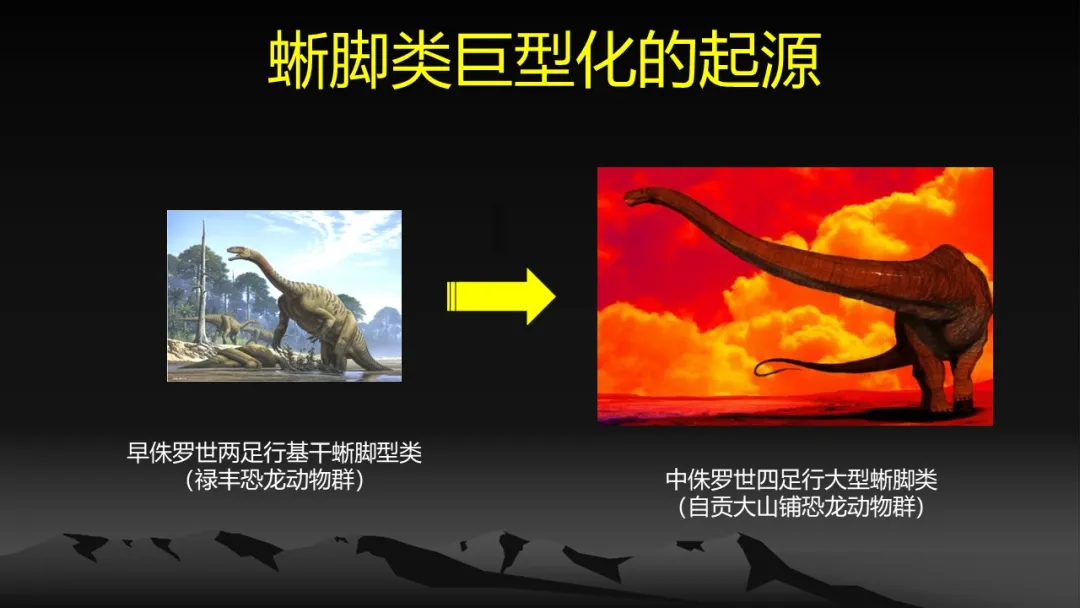 蜥脚类巨型化的起源

早侏罗世两足行基干蜥脚型类
（禄丰恐龙动物群）

中侏罗世四足行大型蜥脚类
（自贡大山铺恐龙动物群）